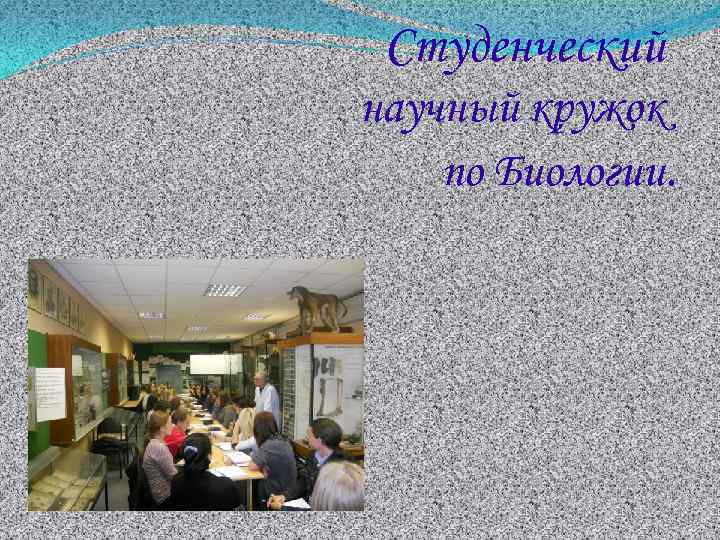 Студенческий научный кружок по Биологии.